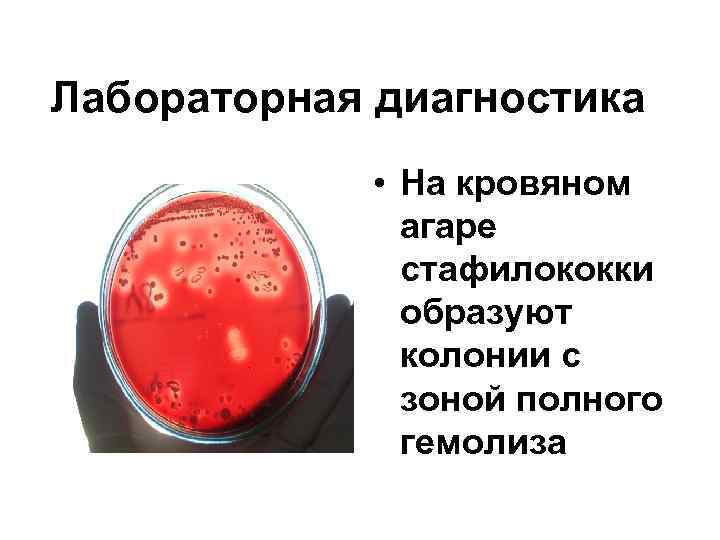 Лабораторная диагностика

• На кровяном агаре стафилококки образуют колонии с зоной полного гемолиза